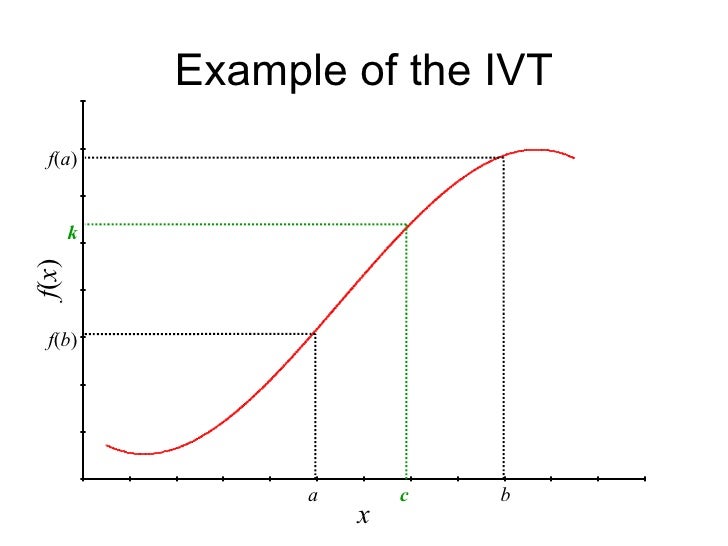 Example of the IVT

$f(a)$

$k$

$f(x)$

$f(b)$

$a$

$c$

$b$

$x$